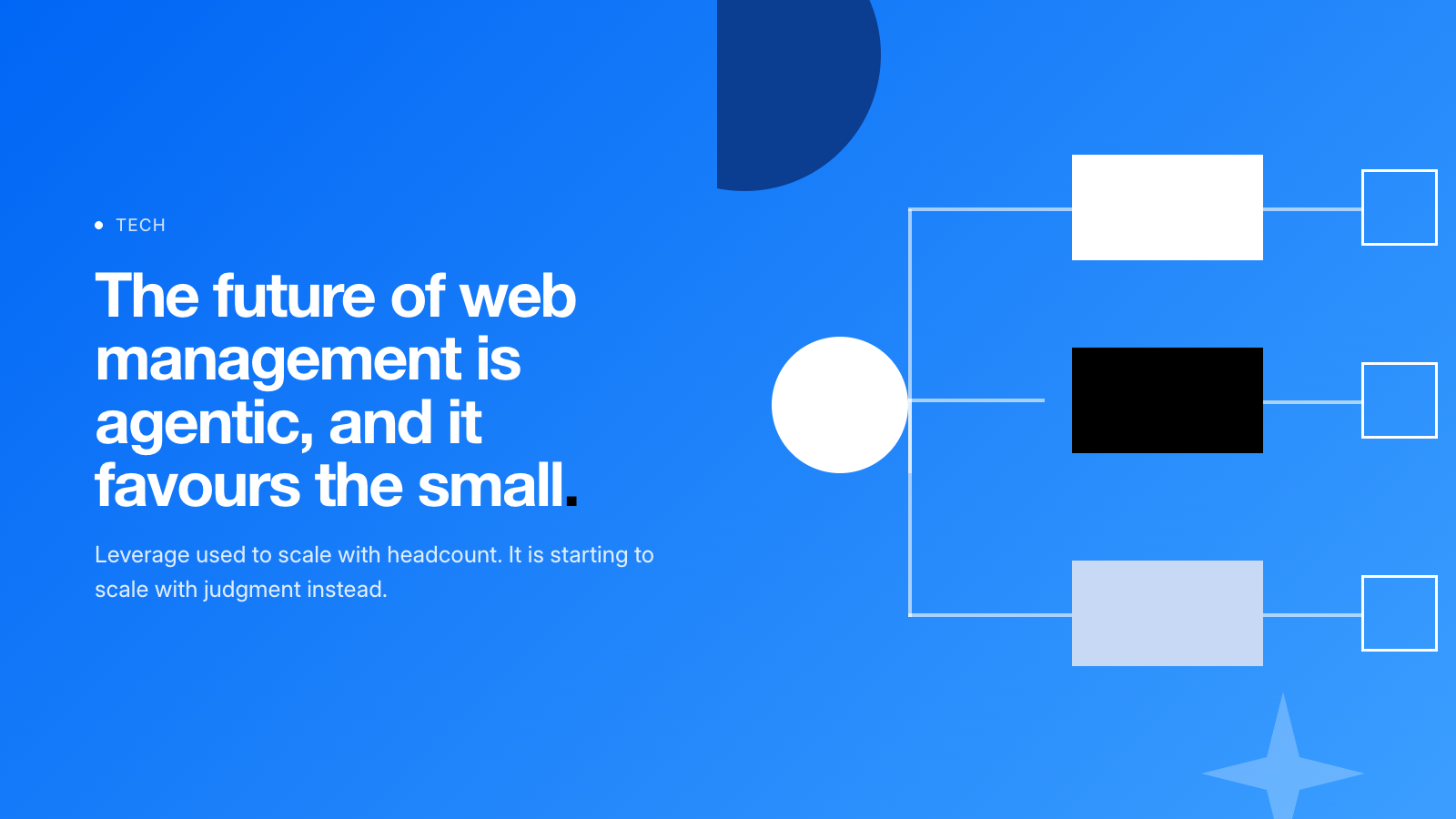 TECH

The future of web management is agentic, and it favours the small.

Leverage used to scale with headcount. It is starting to scale with judgment instead.